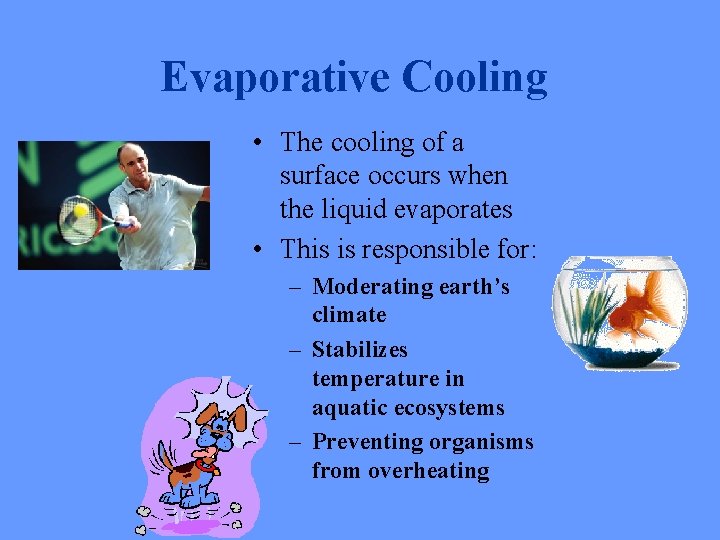 Evaporative Cooling

• The cooling of a surface occurs when the liquid evaporates

• This is responsible for:

– Moderating earth's climate

– Stabilizes temperature in aquatic ecosystems

– Preventing organisms from overheating